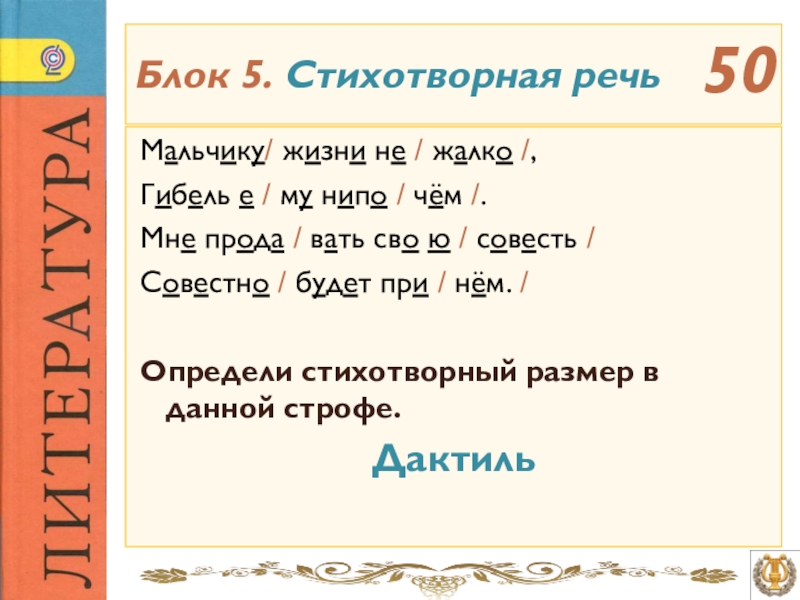 ЛИТЕРАТУРА

Блок 5. Стихотворная речь 50

Мальчику/ жизни не / жалко /,

Гибель е / му нипо / чём /.

Мне прода / вать сво ю / совесть /

Совестно / будет при / нём. /

Определи стихотворный размер в данной строфе.

Дактиль